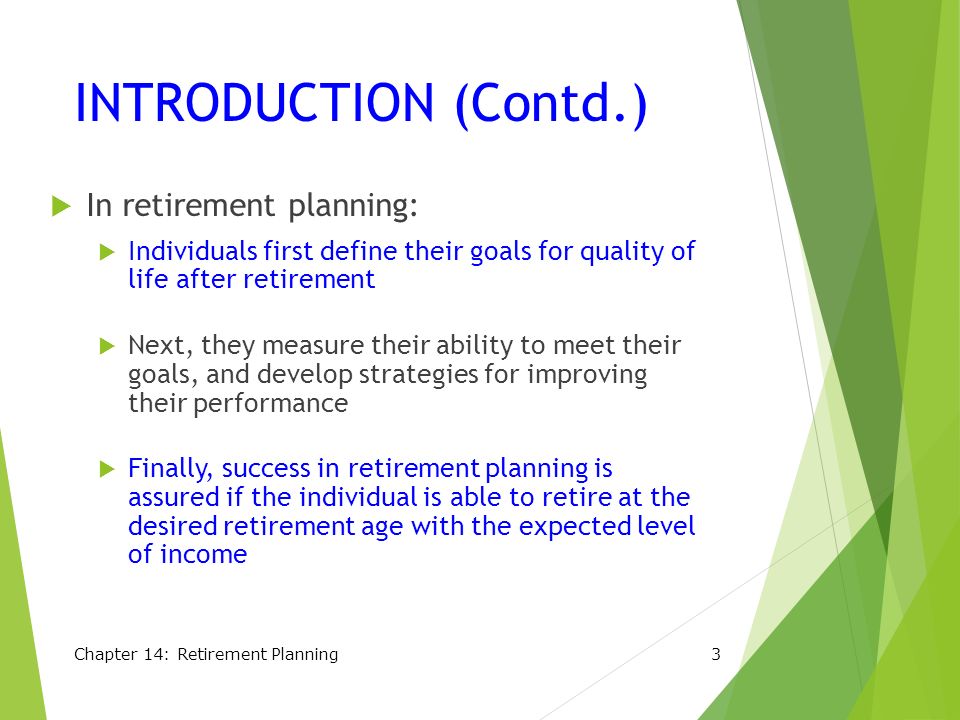 INTRODUCTION (Contd.)

In retirement planning:

Individuals first define their goals for quality of life after retirement

Next, they measure their ability to meet their goals, and develop strategies for improving their performance

Finally, success in retirement planning is assured if the individual is able to retire at the desired retirement age with the expected level of income

Chapter 14: Retirement Planning

3